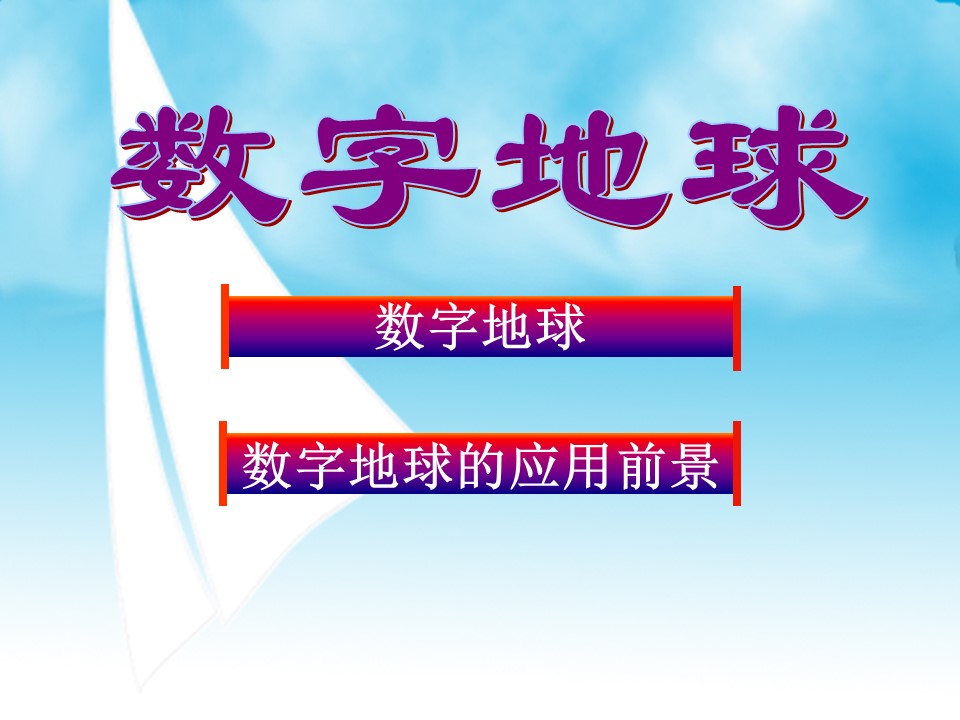 数字地球

数字地球

数字地球的应用前景